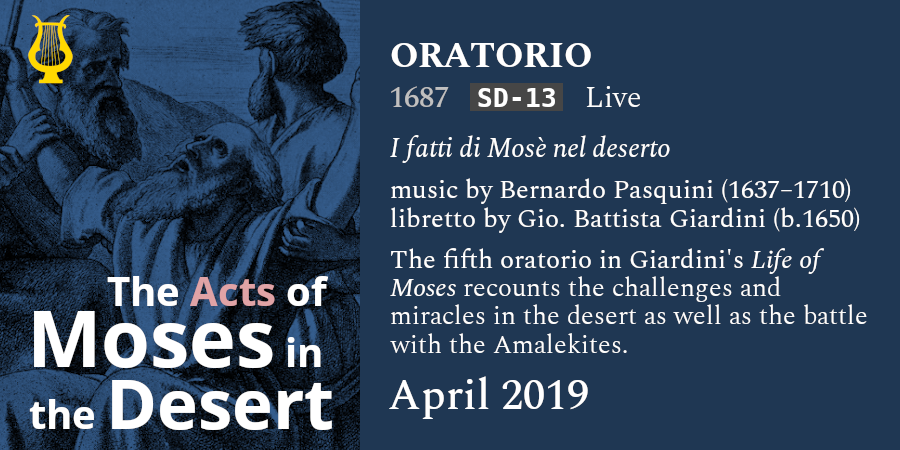 The Acts of Moses in the Desert

ORATORIO

1687 SD-13 Live

I fatti di Mosè nel deserto

music by Bernardo Pasquini (1637–1710)
libretto by Gio. Battista Giardini (b.1650)

The fifth oratorio in Giardini's Life of Moses recounts the challenges and miracles in the desert as well as the battle with the Amalekites.

April 2019